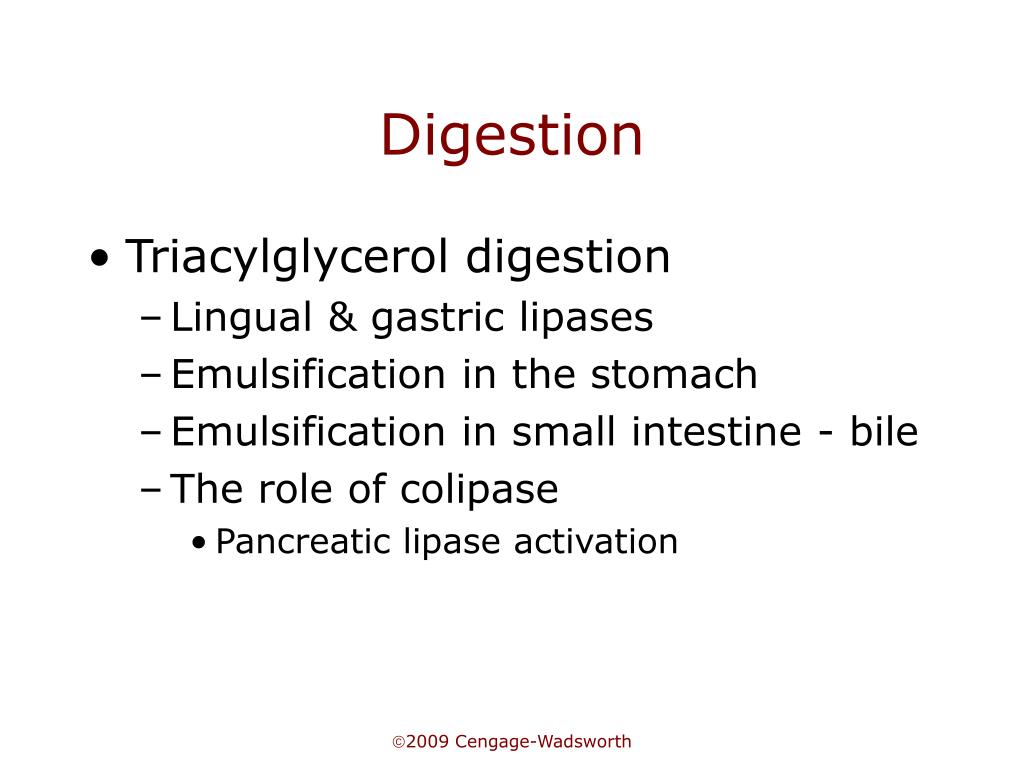 Digestion

• Triacylglycerol digestion
– Lingual & gastric lipases
– Emulsification in the stomach
– Emulsification in small intestine - bile
– The role of colipase
• Pancreatic lipase activation

©2009 Cengage-Wadsworth